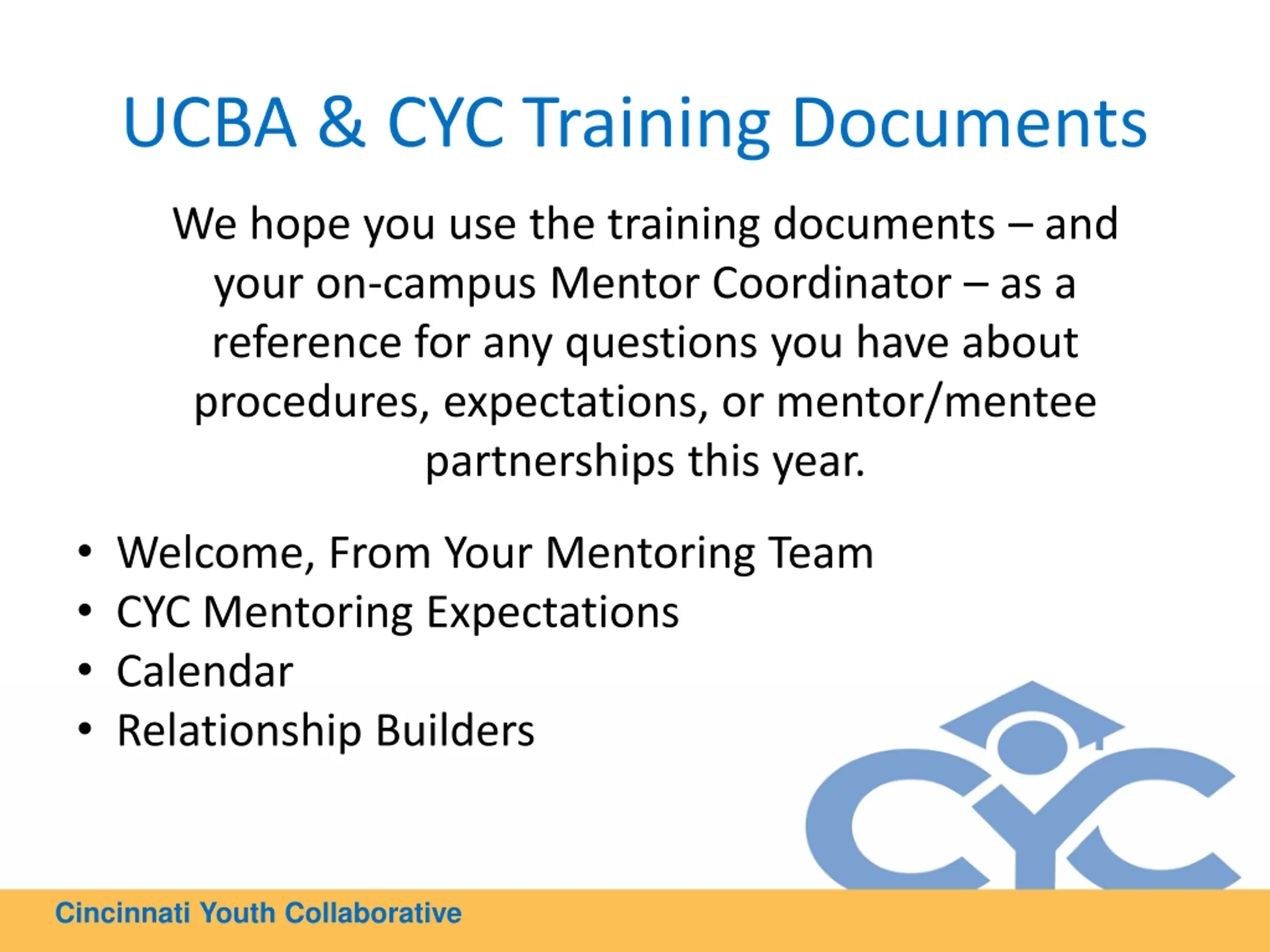 UCBA & CYC Training Documents

We hope you use the training documents – and your on-campus Mentor Coordinator – as a reference for any questions you have about procedures, expectations, or mentor/mentee partnerships this year.

• Welcome, From Your Mentoring Team
• CYC Mentoring Expectations
• Calendar
• Relationship Builders

CYC

Cincinnati Youth Collaborative